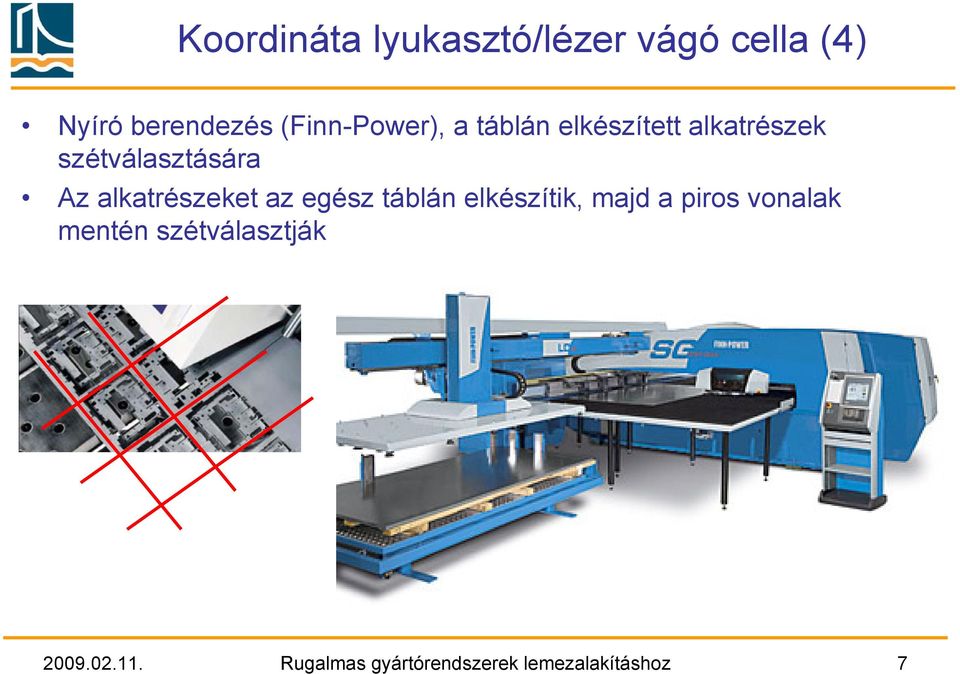 Koordináta lyukasztó/lézer vágó cella (4)

• Nyíró berendezés (Finn-Power), a táblán elkészített alkatrészek szétválasztására

• Az alkatrészeket az egész táblán elkészítik, majd a piros vonalak mentén szétválasztják

SG

FINN-POWER

2009.02.11. Rugalmas gyártórendszerek lemezalakításhoz 7